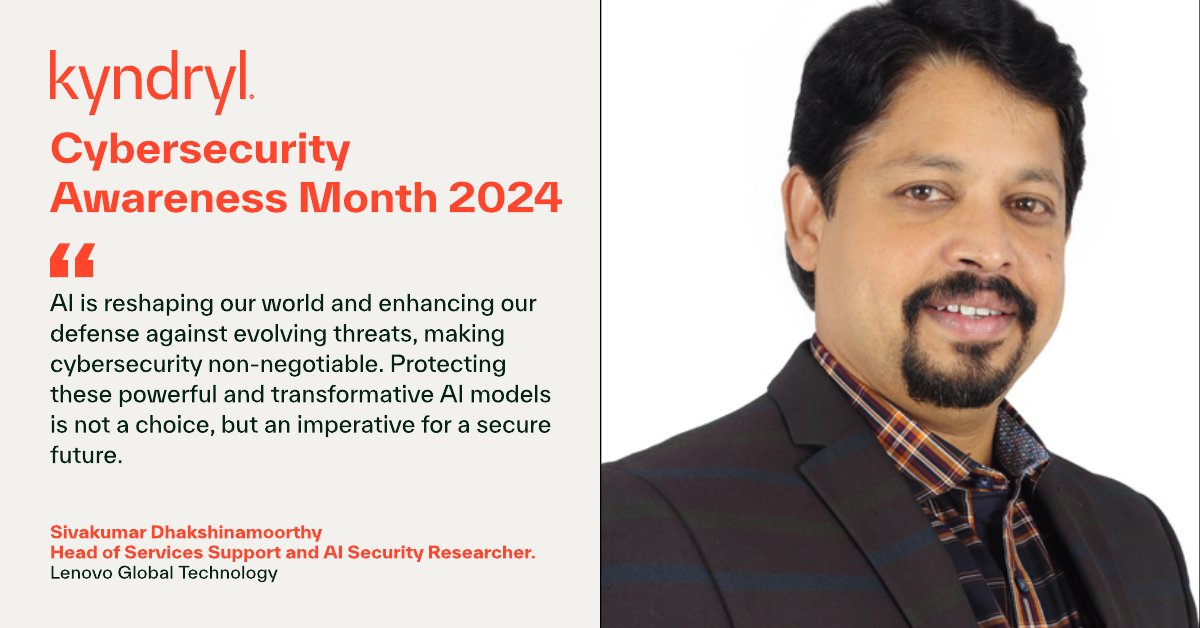 kyndryl.

Cybersecurity Awareness Month 2024

“

AI is reshaping our world and enhancing our defense against evolving threats, making cybersecurity non-negotiable. Protecting these powerful and transformative AI models is not a choice, but an imperative for a secure future.

Sivakumar Dhakshinamoorthy
Head of Services Support and AI Security Researcher.
Lenovo Global Technology